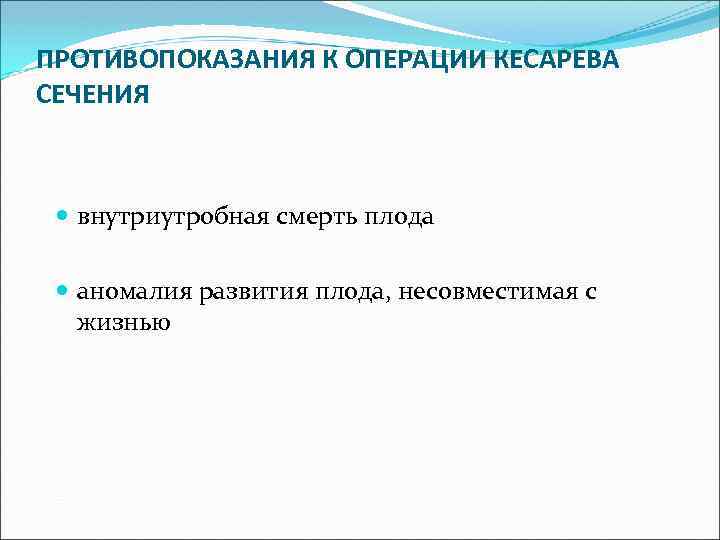 ПРОТИВОПОКАЗАНИЯ К ОПЕРАЦИИ КЕСАРЕВА СЕЧЕНИЯ

внутриутробная смерть плода

аномалия развития плода, несовместимая с жизнью